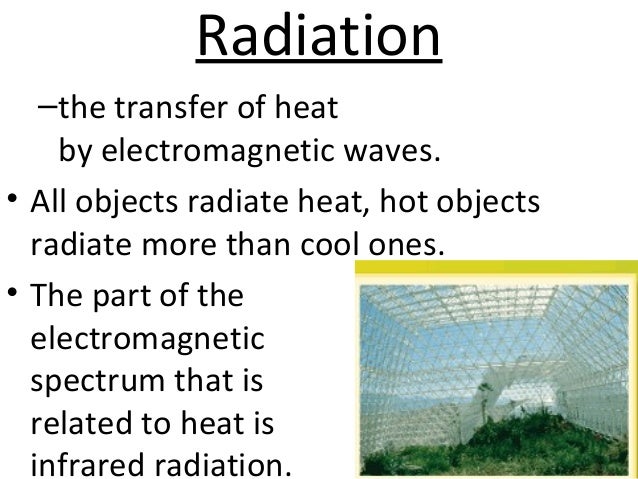 Radiation

–the transfer of heat by electromagnetic waves.

• All objects radiate heat, hot objects radiate more than cool ones.

• The part of the electromagnetic spectrum that is related to heat is infrared radiation.